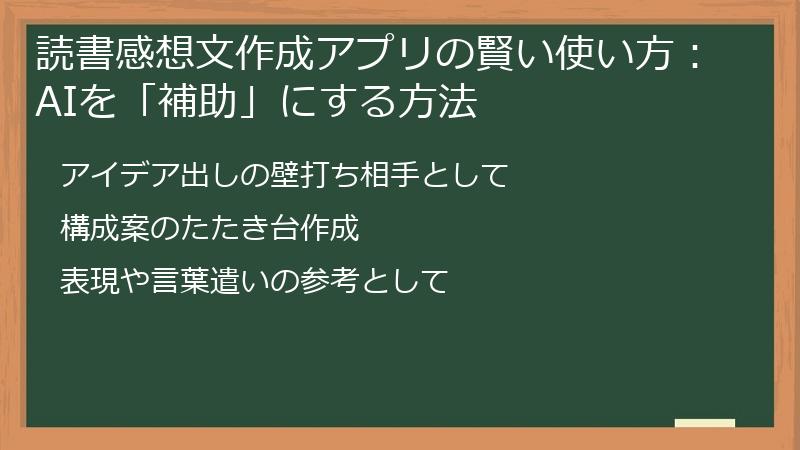 読書感想文作成アプリの賢い使い方：AIを「補助」にする方法

アイデア出しの壁打ち相手として

構成案のたたき台作成

表現や言葉遣いの参考として